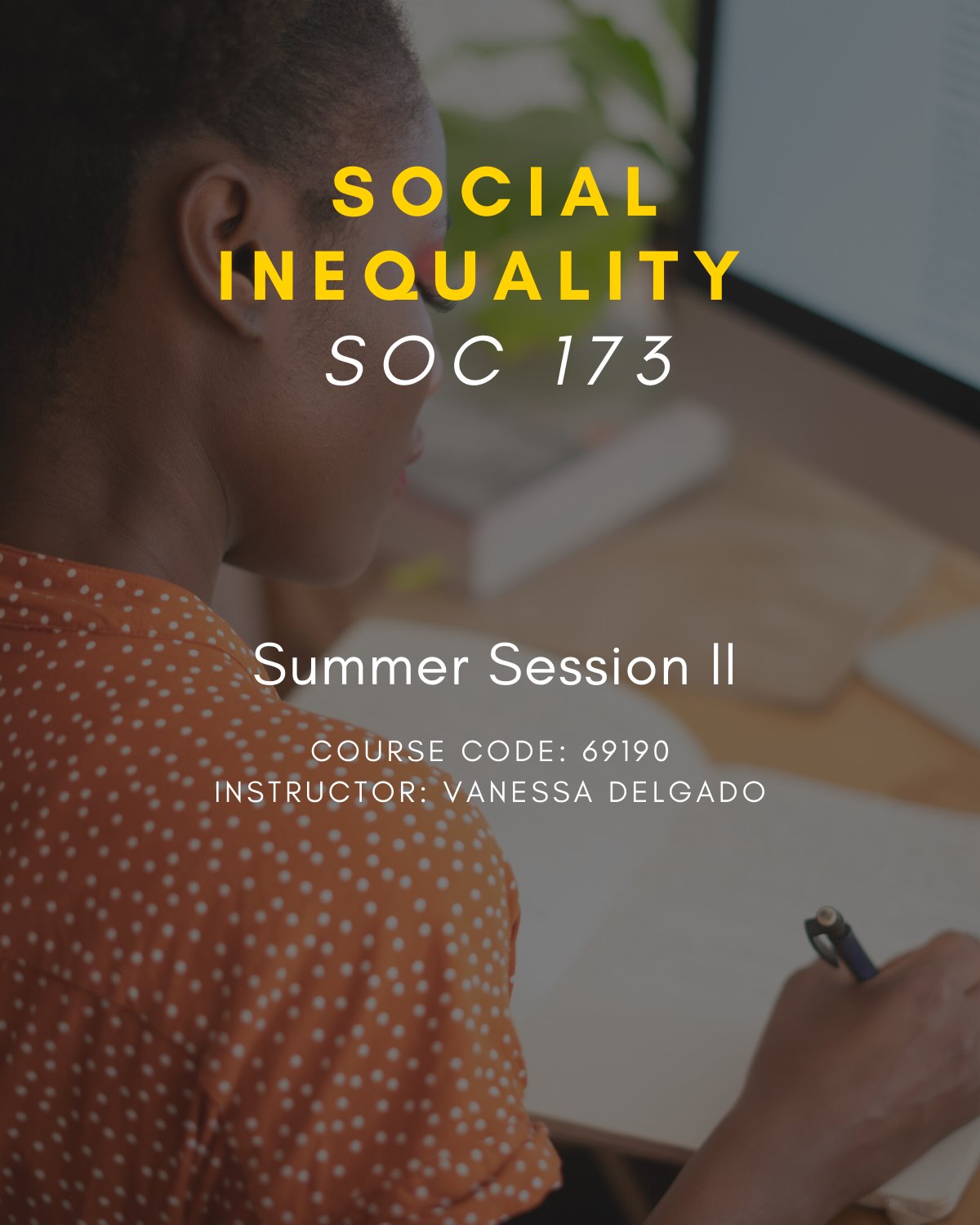 SOCIAL INEQUALITY
SOC 173

Summer Session II

COURSE CODE: 69190
INSTRUCTOR: VANESSA DELGADO